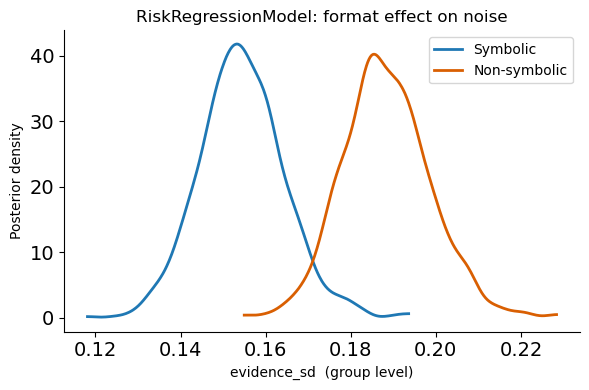 RiskRegressionModel: format effect on noise

Symbolic
Non-symbolic

Posterior density

40
30
20
10
0

0.12 0.14 0.16 0.18 0.20 0.22

evidence_sd (group level)